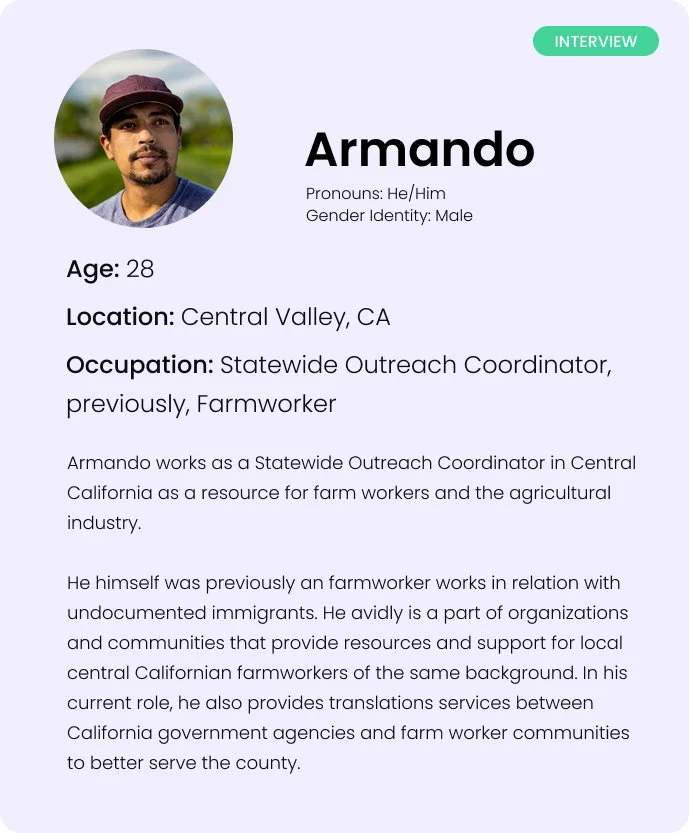 INTERVIEW

Armando

Pronouns: He/Him
Gender Identity: Male

Age: 28

Location: Central Valley, CA

Occupation: Statewide Outreach Coordinator, previously, Farmworker

Armando works as a Statewide Outreach Coordinator in Central California as a resource for farm workers and the agricultural industry.

He himself was previously an farmworker works in relation with undocumented immigrants. He avidly is a part of organizations and communities that provide resources and support for local central Californian farmworkers of the same background. In his current role, he also provides translations services between California government agencies and farm worker communities to better serve the county.